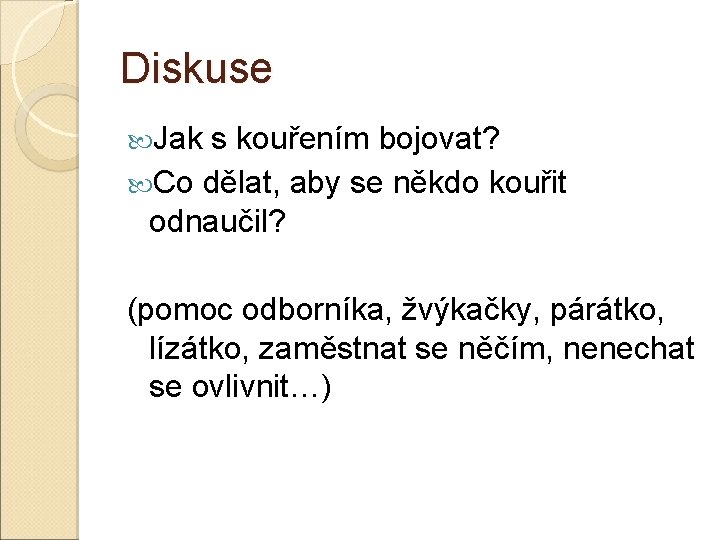 Diskuse

Jak s kouřením bojovat?

Co dělat, aby se někdo kouřit odnaučil?

(pomoc odborníka, žvýkačky, párátko, lízátko, zaměstnat se něčím, nenechat se ovlivnit…)